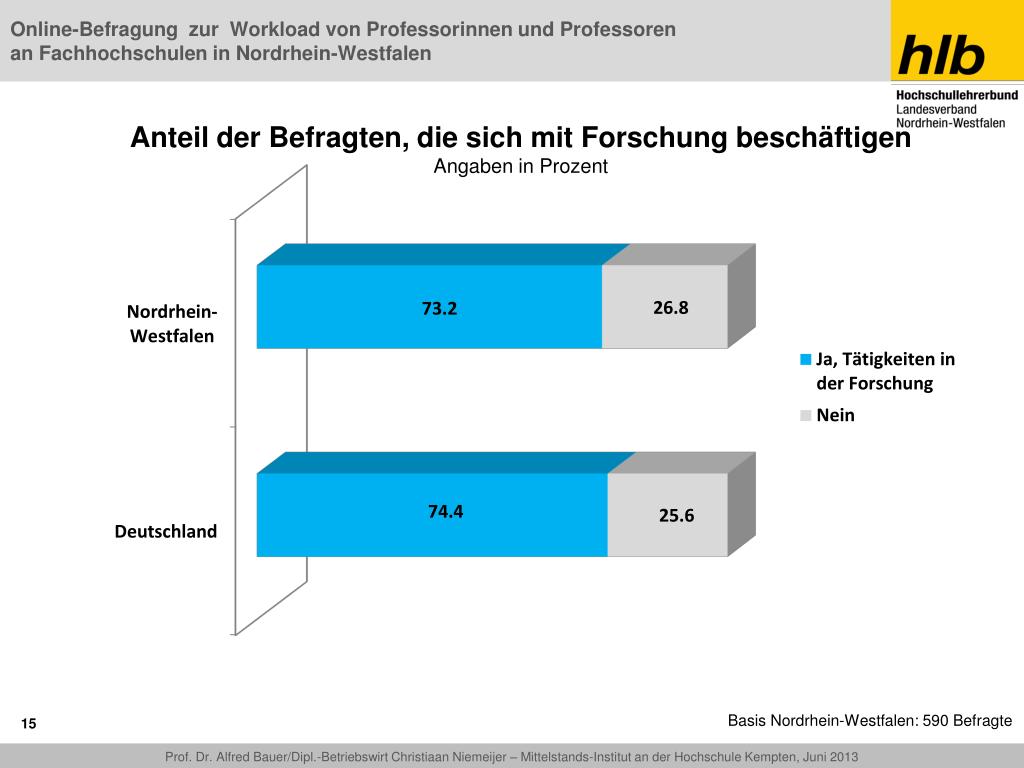 Online-Befragung zur Workload von Professorinnen und Professoren an Fachhochschulen in Nordrhein-Westfalen

hlb
Hochschullehrerbund
Landesverband
Nordrhein-Westfalen

Anteil der Befragten, die sich mit Forschung beschäftigen
Angaben in Prozent

Nordrhein-Westfalen
73.2
26.8

Deutschland
74.4
25.6

Ja, Tätigkeiten in der Forschung
Nein

15

Basis Nordrhein-Westfalen: 590 Befragte

Prof. Dr. Alfred Bauer/Dipl.-Betriebswirt Christiaan Niemeijer – Mittelstands-Institut an der Hochschule Kempten, Juni 2013